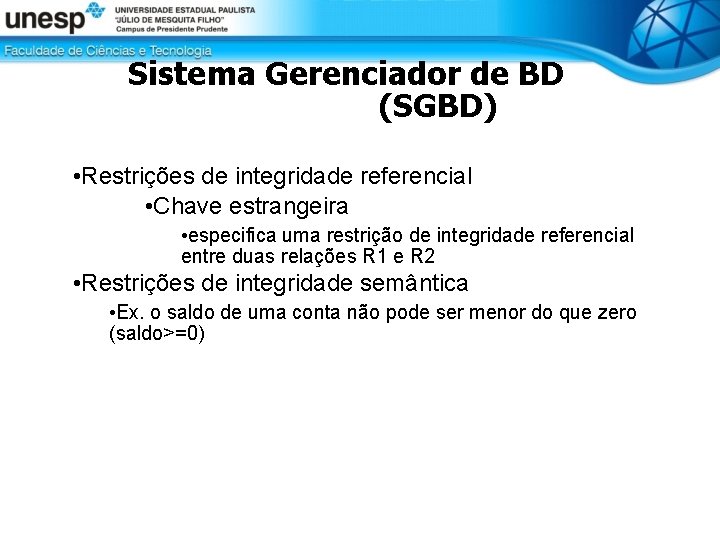 unesp UNIVERSIDADE ESTADUAL PAULISTA "JÚLIO DE MESQUITA FILHO" Campus de Presidente Prudente

Faculdade de Ciências e Tecnologia

Sistema Gerenciador de BD (SGBD)

•Restrições de integridade referencial

•Chave estrangeira

•especifica uma restrição de integridade referencial entre duas relações R1 e R2

•Restrições de integridade semântica

•Ex. o saldo de uma conta não pode ser menor do que zero (saldo>=0)